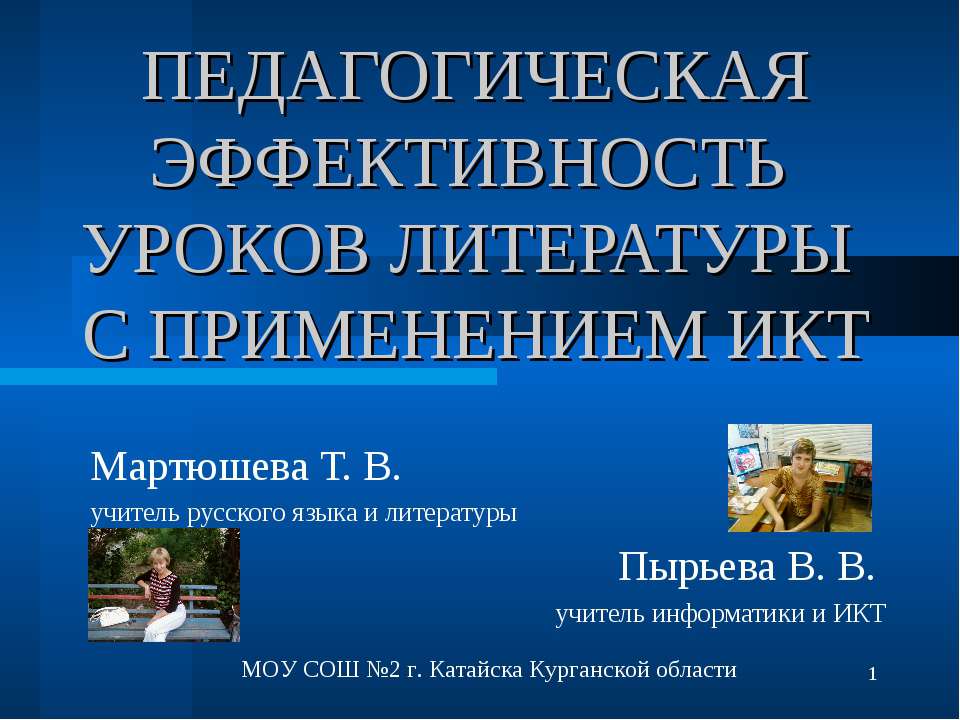 ПЕДАГОГИЧЕСКАЯ ЭФФЕКТИВНОСТЬ УРОКОВ ЛИТЕРАТУРЫ С ПРИМЕНЕНИЕМ ИКТ

Мартюшева Т. В.

учитель русского языка и литературы

Пырьева В. В.

учитель информатики и ИКТ

МОУ СОШ №2 г. Катайска Курганской области

1